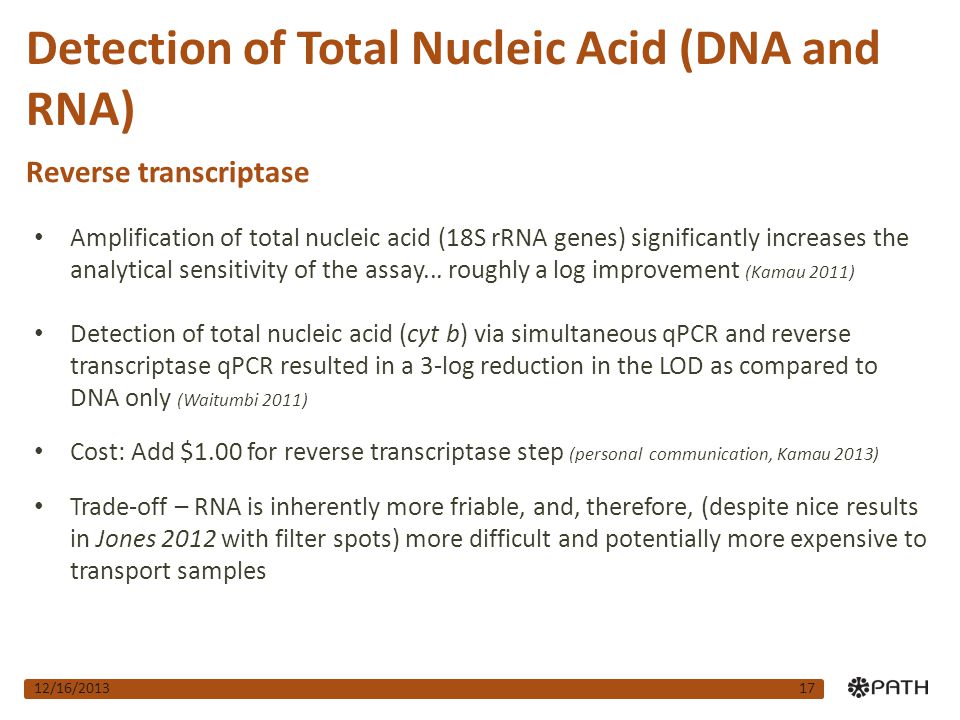 Detection of Total Nucleic Acid (DNA and RNA)

Reverse transcriptase

• Amplification of total nucleic acid (18S rRNA genes) significantly increases the analytical sensitivity of the assay… roughly a log improvement (Kamau 2011)

• Detection of total nucleic acid (cyt b) via simultaneous qPCR and reverse transcriptase qPCR resulted in a 3-log reduction in the LOD as compared to DNA only (Waitumbi 2011)

• Cost: Add \$1.00 for reverse transcriptase step (personal communication, Kamau 2013)

• Trade-off – RNA is inherently more friable, and, therefore, (despite nice results in Jones 2012 with filter spots) more difficult and potentially more expensive to transport samples

12/16/2013

17

PATH